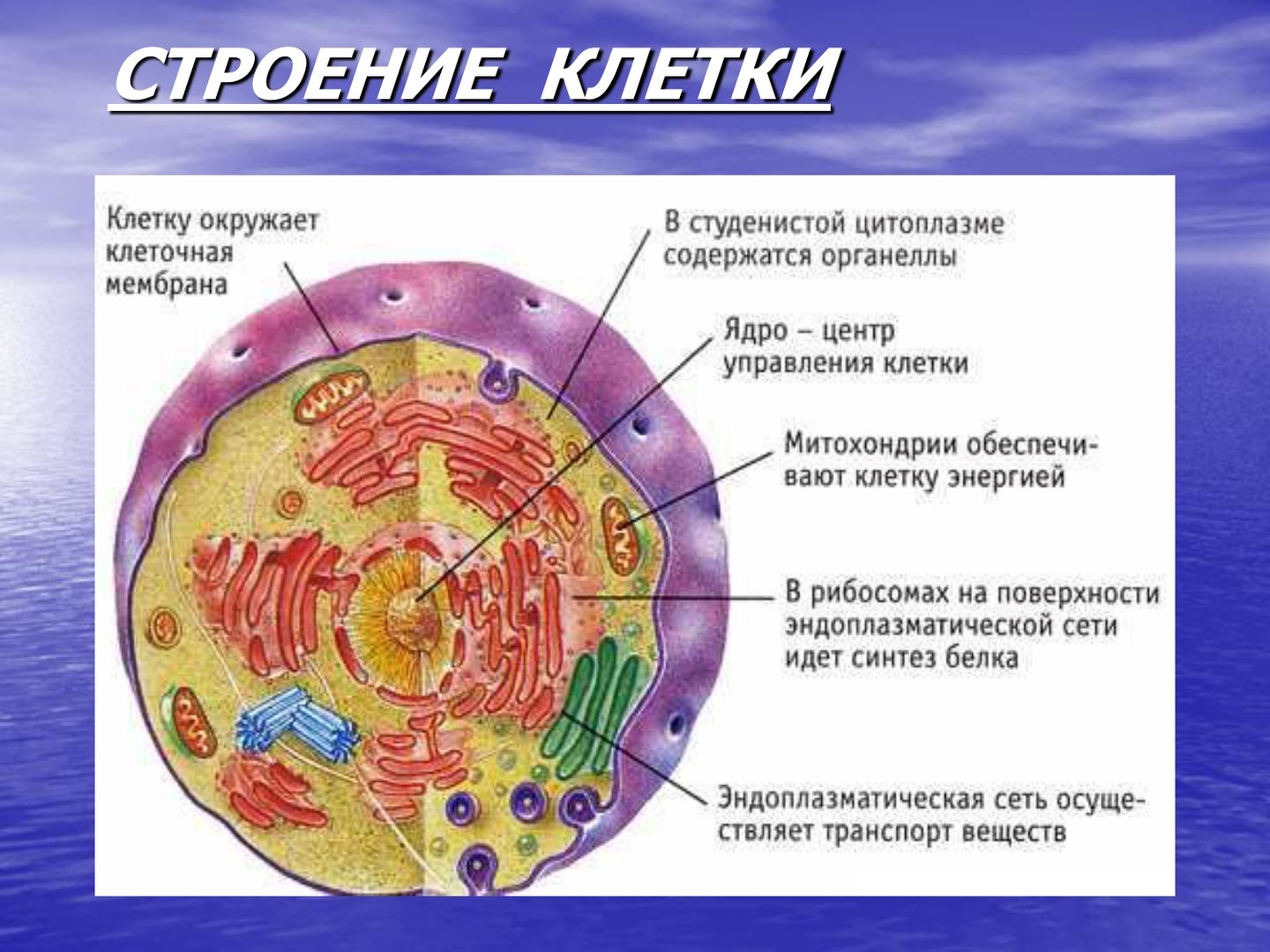 СТРОЕНИЕ КЛЕТКИ

Клетку окружает клеточная мембрана

В студенистой цитоплазме содержатся органеллы

Ядро – центр управления клетки

Митохондрии обеспечивают клетку энергией

В рибосомах на поверхности эндоплазматической сети идет синтез белка

Эндоплазматическая сеть осуществляет транспорт веществ